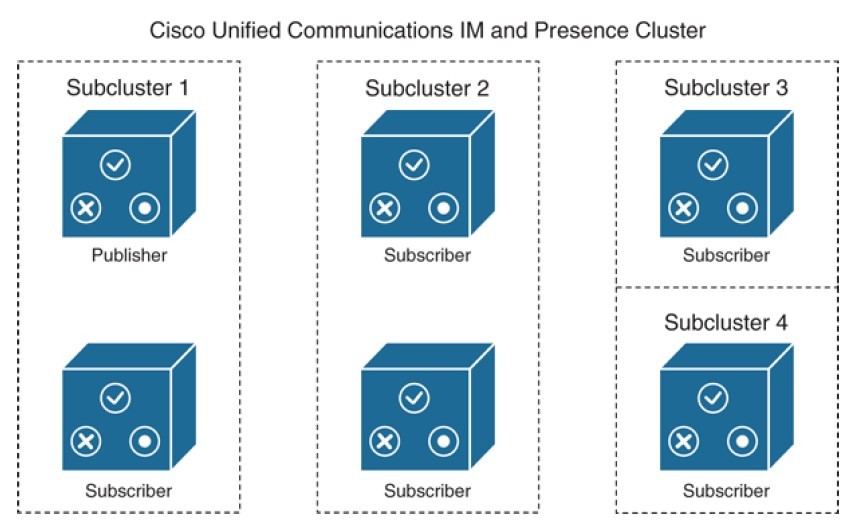 Cisco Unified Communications IM and Presence Cluster

Subcluster 1

Publisher

Subscriber

Subcluster 2

Subscriber

Subscriber

Subcluster 3

Subscriber

Subcluster 4

Subscriber